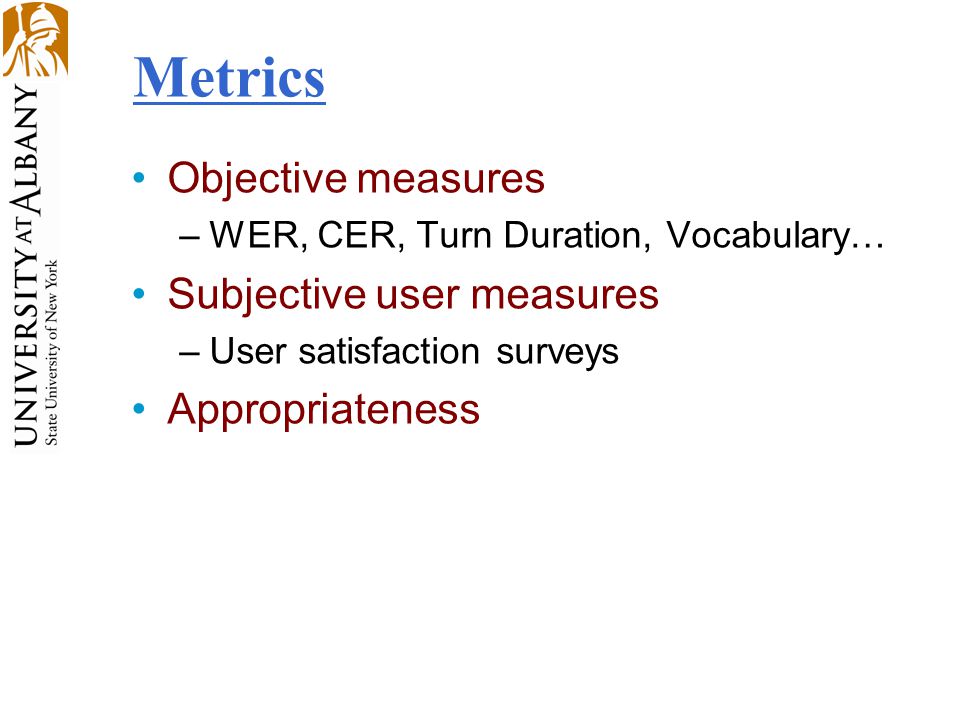 UNIVERSITY AT ALBANY
State University of New York

Metrics

• Objective measures
– WER, CER, Turn Duration, Vocabulary…
• Subjective user measures
– User satisfaction surveys
• Appropriateness